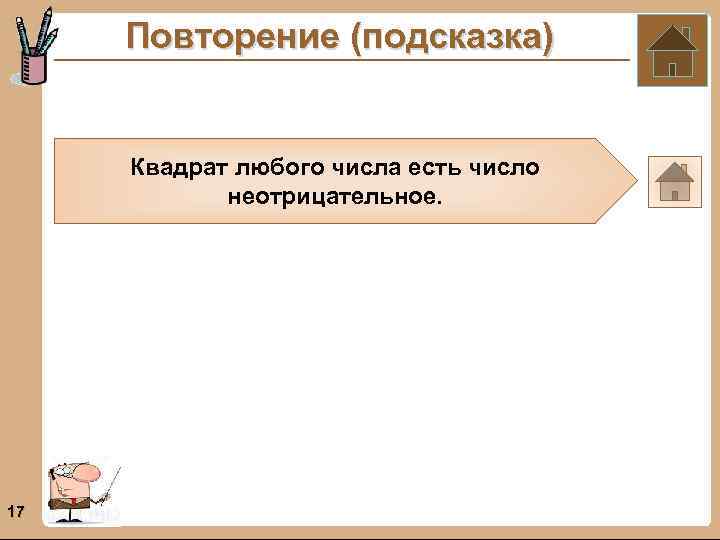 Повторение (подсказка)

Квадрат любого числа есть число неотрицательное.

17